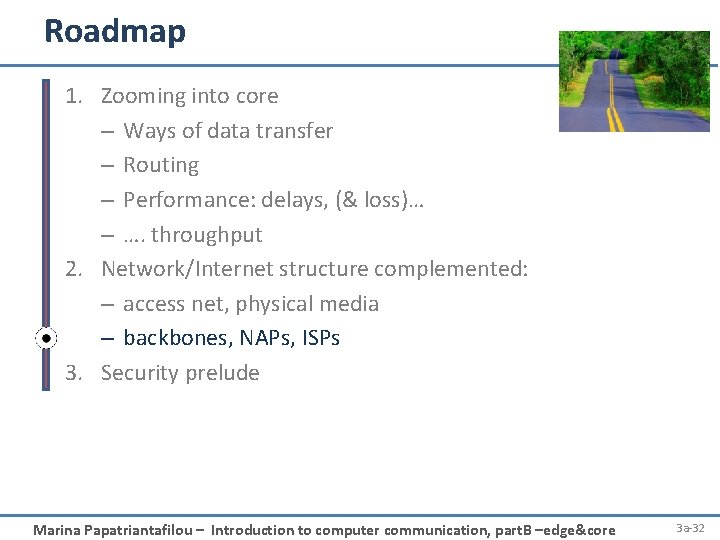 Roadmap

1. Zooming into core
– Ways of data transfer
– Routing
– Performance: delays, (& loss)…
– …. throughput
2. Network/Internet structure complemented:
– access net, physical media
– backbones, NAPs, ISPs
3. Security prelude

Marina Papatriantafilou – Introduction to computer communication, partB –edge&core

3a-32